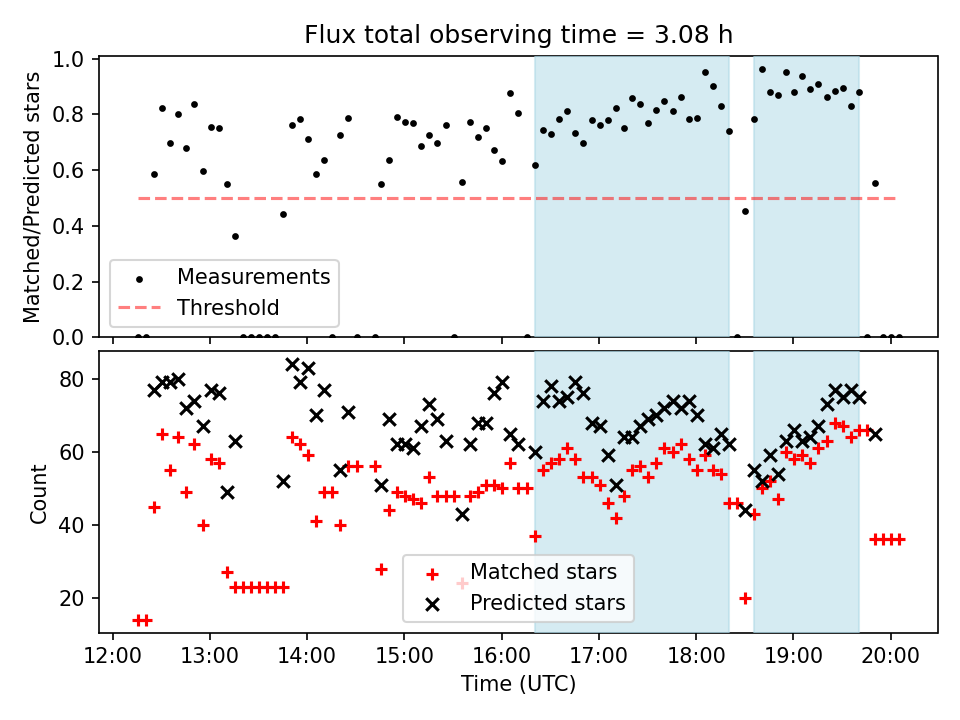 Flux total observing time = 3.08 h

Matched/Predicted stars

1.0
0.8
0.6
0.4
0.2
0.0

Measurements
Threshold

Count

80
60
40
20

Matched stars
Predicted stars

12:00 13:00 14:00 15:00 16:00 17:00 18:00 19:00 20:00

Time (UTC)